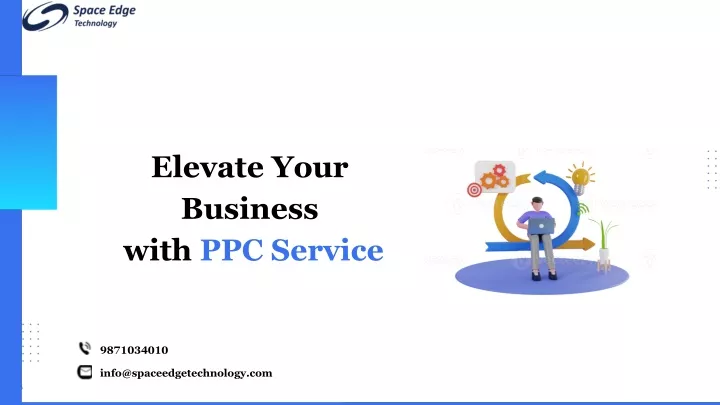 Space Edge
Technology

Elevate Your Business with PPC Service

9871034010

info@spaceedgetechnology.com